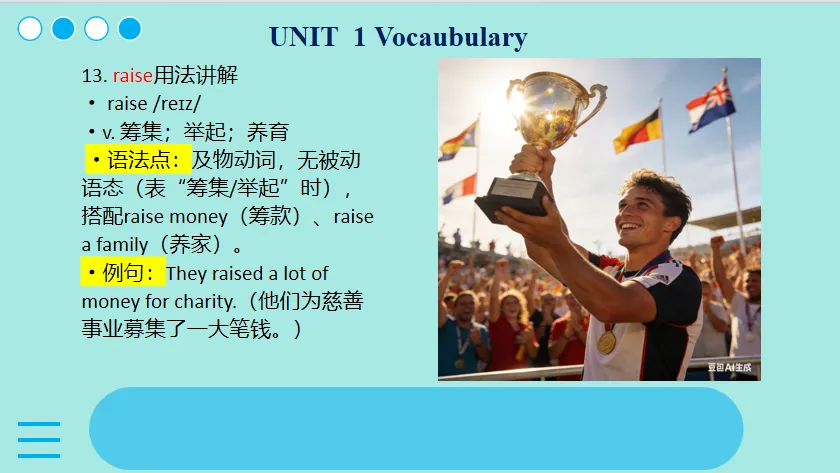 UNIT 1 Vocaubulary

13. raise用法讲解

• raise /reɪz/

• v. 筹集；举起；养育

• 语法点：及物动词，无被动语态（表“筹集/举起”时），搭配raise money（筹款）、raise a family（养家）。

• 例句：They raised a lot of money for charity.（他们为慈善事业募集了一大笔钱。）

豆包AI生成